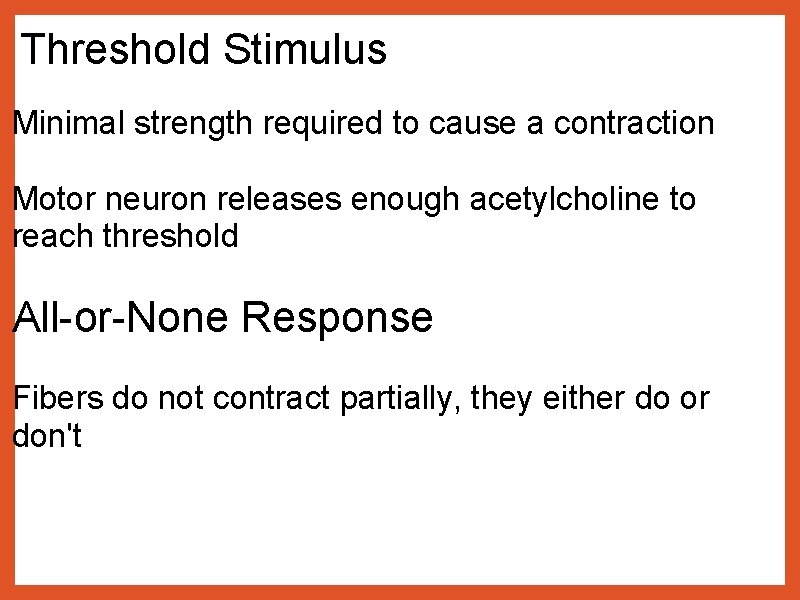 Threshold Stimulus

Minimal strength required to cause a contraction

Motor neuron releases enough acetylcholine to reach threshold

All-or-None Response

Fibers do not contract partially, they either do or don't